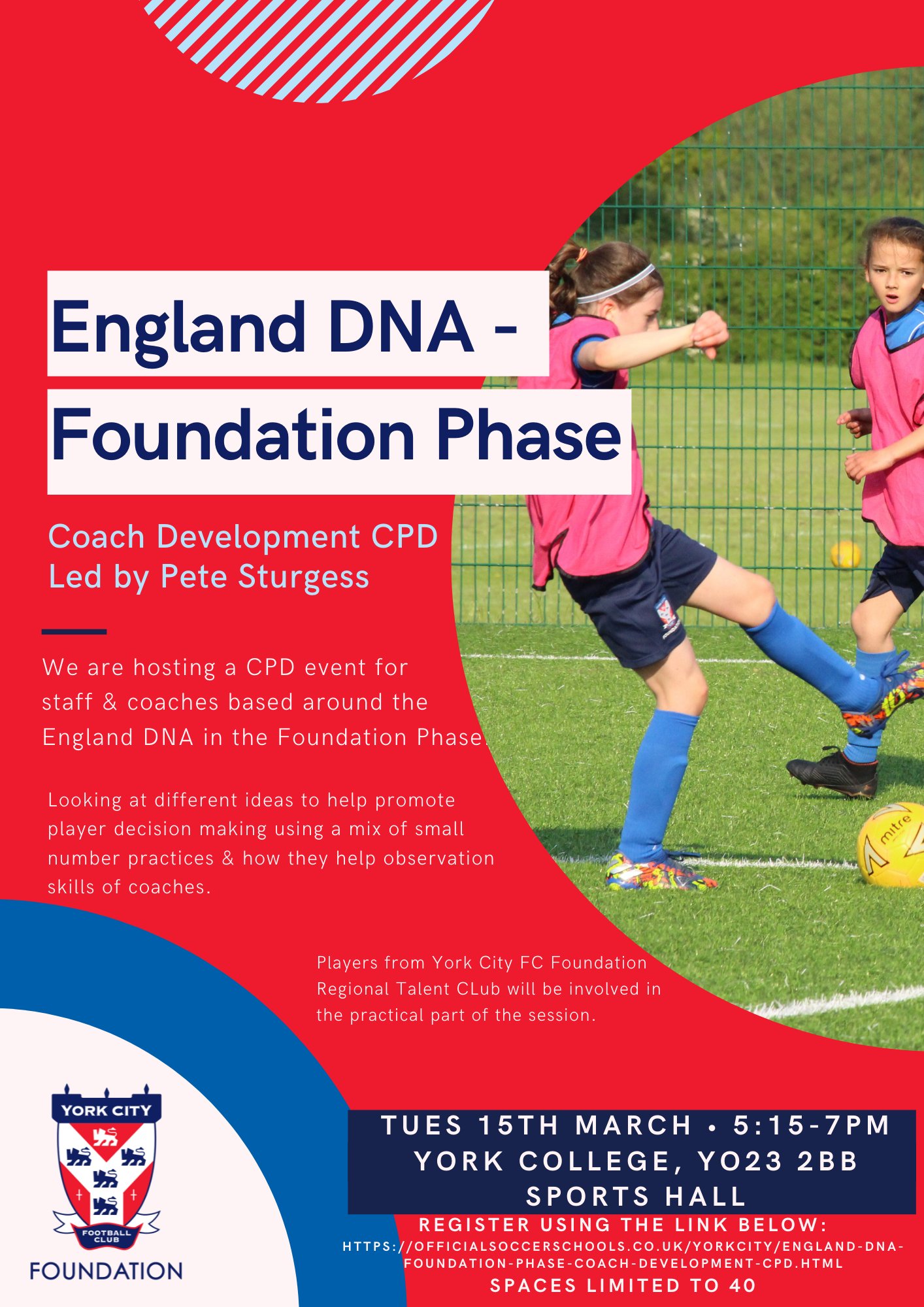 England DNA - Foundation Phase

Coach Development CPD
Led by Pete Sturgess

We are hosting a CPD event for staff & coaches based around the England DNA in the Foundation Phase.

Looking at different ideas to help promote player decision making using a mix of small number practices & how they help observation skills of coaches.

Players from York City FC Foundation Regional Talent CLub will be involved in the practical part of the session.

mitre

YORK CITY
FOOTBALL CLUB
FOUNDATION

TUES 15TH MARCH • 5:15-7PM
YORK COLLEGE, YO23 2BB
SPORTS HALL

REGISTER USING THE LINK BELOW:
HTTPS://OFFICIALSOCCERSCHOOLS.CO.UK/YORKCITY/ENGLAND-DNA-FOUNDATION-PHASE-COACH-DEVELOPMENT-CPD.HTML
SPACES LIMITED TO 40